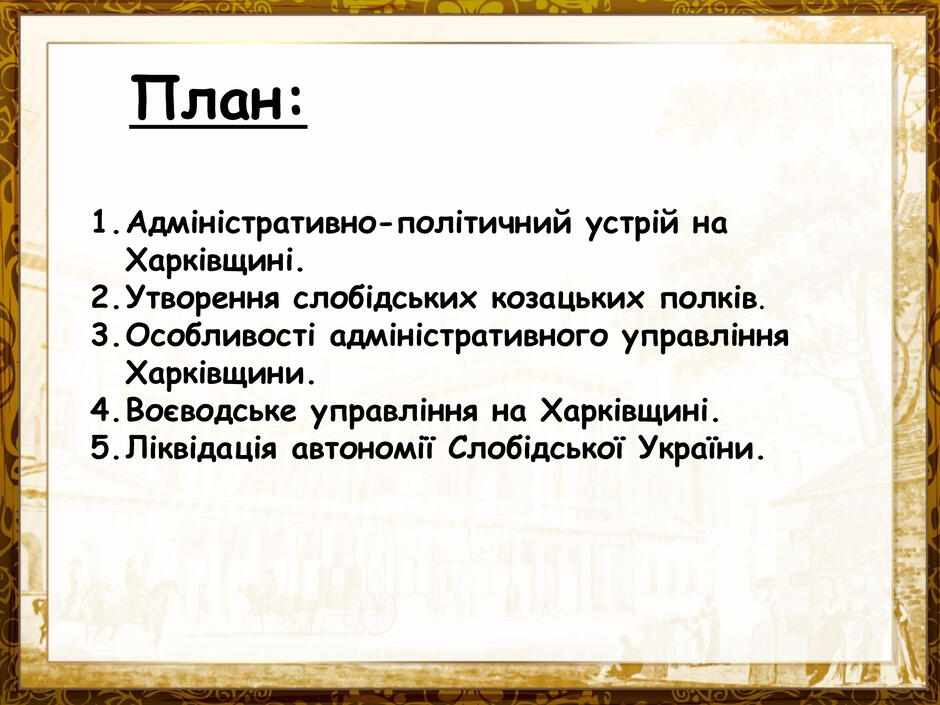 План:

1. Адміністративно-політичний устрій на Харківщині.
2. Утворення слобідських козацьких полків.
3. Особливості адміністративного управління Харківщини.
4. Воєводське управління на Харківщині.
5. Ліквідація автономії Слобідської України.